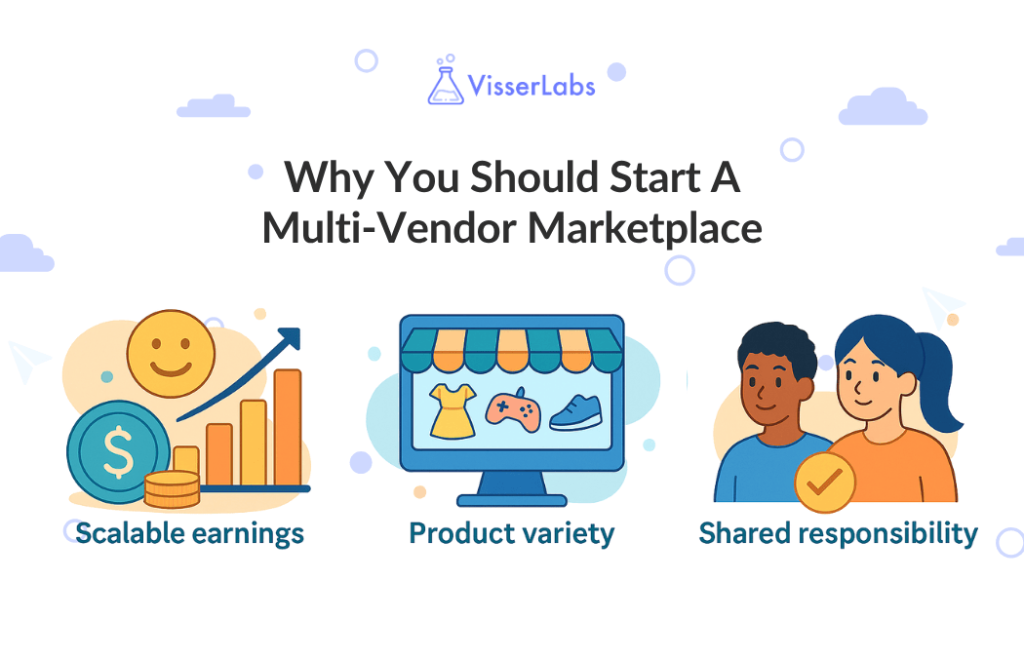 VisserLabs

Why You Should Start A Multi-Vendor Marketplace

$

Scalable earnings

Product variety

Shared responsibility